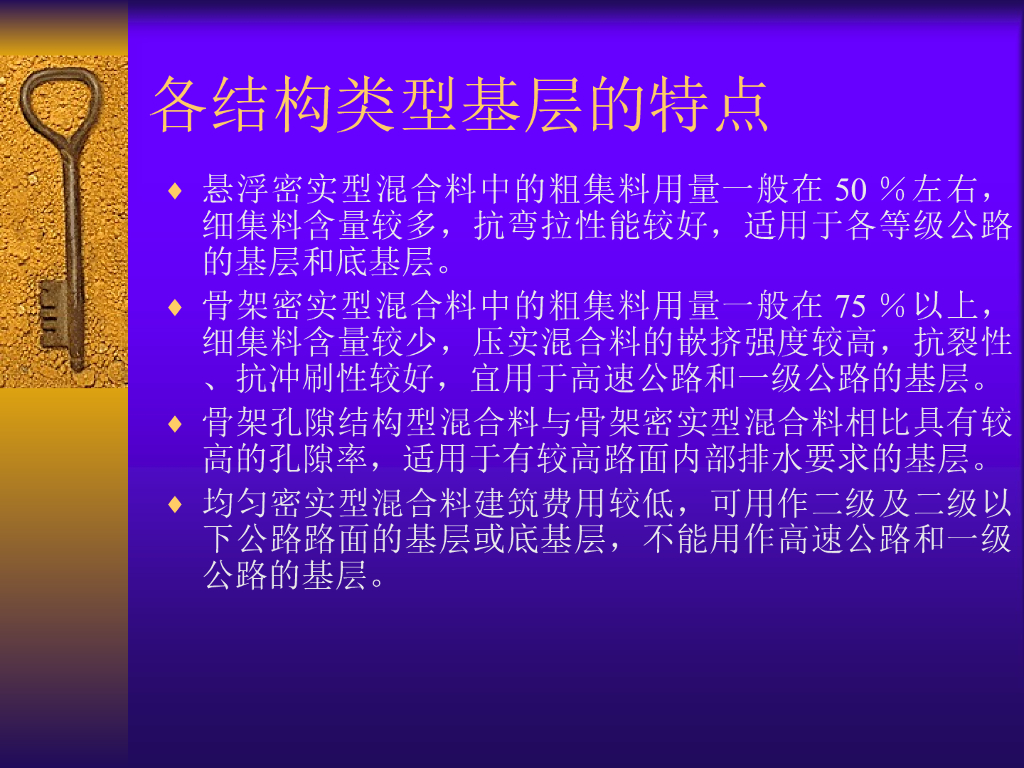 各结构类型基层的特点

♦ 悬浮密实型混合料中的粗集料用量一般在 50 %左右，细集料含量较多，抗弯拉性能较好，适用于各等级公路的基层和底基层。

♦ 骨架密实型混合料中的粗集料用量一般在 75 %以上，细集料含量较少，压实混合料的嵌挤强度较高，抗裂性、抗冲刷性较好，宜用于高速公路和一级公路的基层。

♦ 骨架孔隙结构型混合料与骨架密实型混合料相比具有较高的孔隙率，适用于有较高路面内部排水要求的基层。

♦ 均匀密实型混合料建筑费用较低，可用作二级及二级以下公路路面的基层或底基层，不能用作高速公路和一级公路的基层。